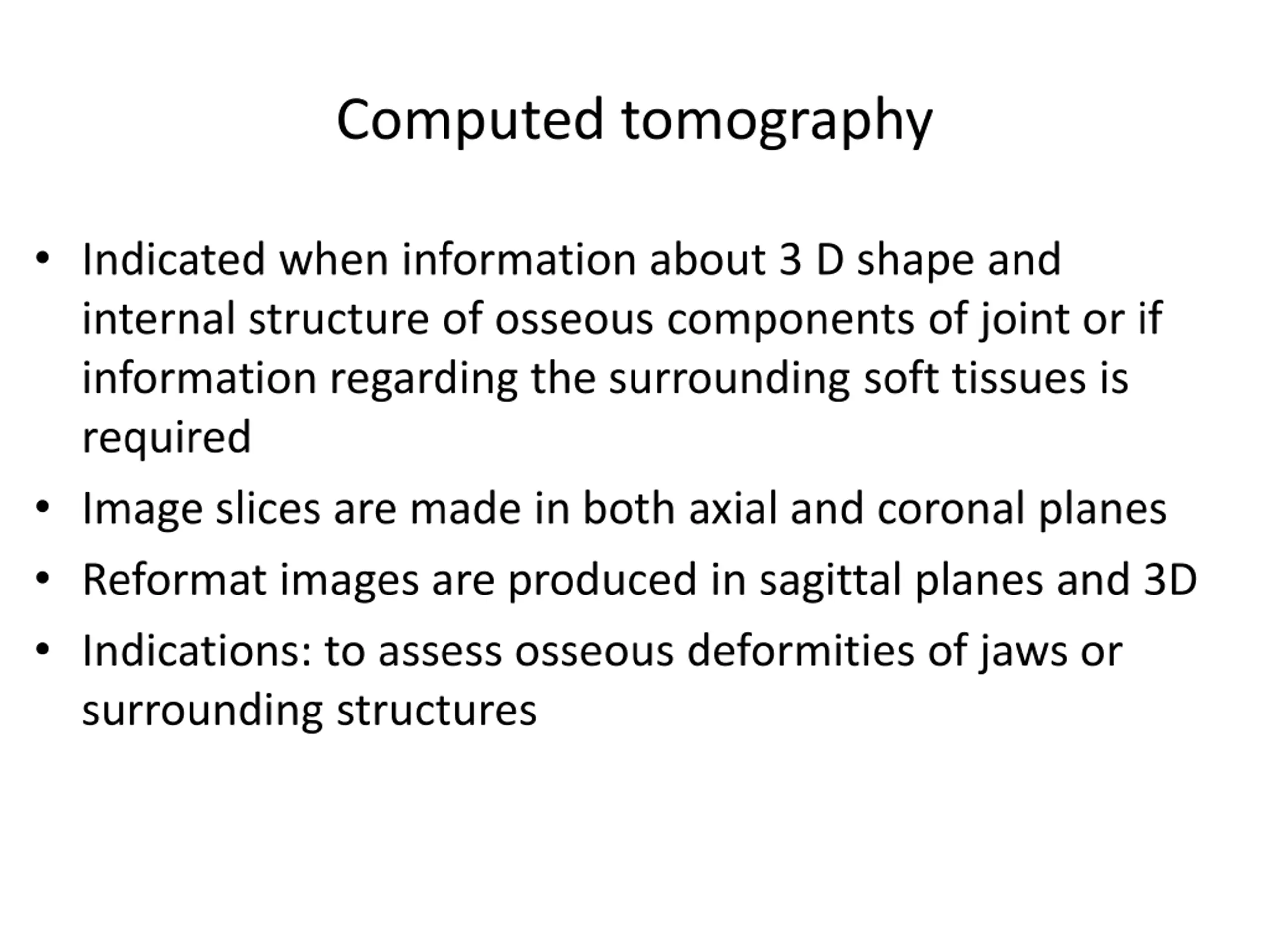 Computed tomography

• Indicated when information about 3 D shape and internal structure of osseous components of joint or if information regarding the surrounding soft tissues is required
• Image slices are made in both axial and coronal planes
• Reformat images are produced in sagittal planes and 3D
• Indications: to assess osseous deformities of jaws or surrounding structures